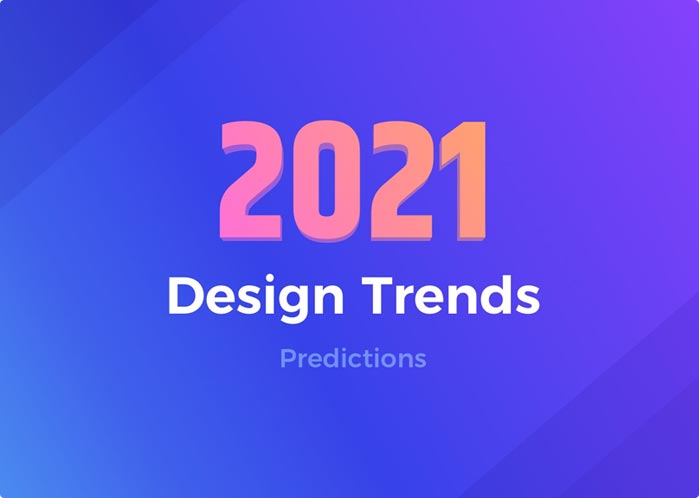 2021
Design Trends
Predictions